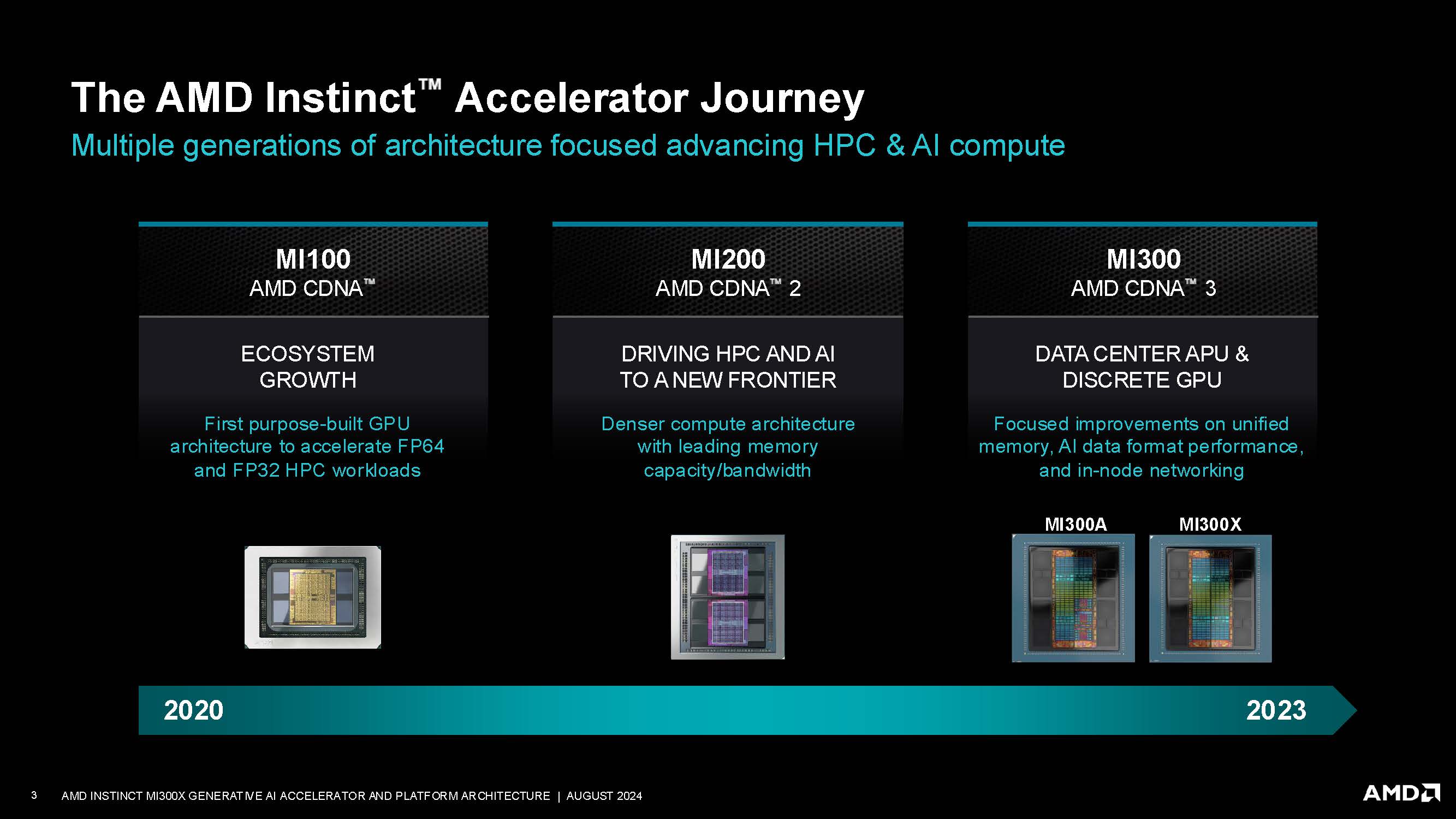 The AMD Instinct™ Accelerator Journey

Multiple generations of architecture focused advancing HPC & AI compute

MI100
AMD CDNA™

ECOSYSTEM GROWTH

First purpose-built GPU architecture to accelerate FP64 and FP32 HPC workloads

MI200
AMD CDNA™ 2

DRIVING HPC AND AI TO A NEW FRONTIER

Denser compute architecture with leading memory capacity/bandwidth

MI300
AMD CDNA™ 3

DATA CENTER APU & DISCRETE GPU

Focused improvements on unified memory, AI data format performance, and in-node networking

MI300A

MI300X

2020

2023

3 AMD INSTINCT MI300X GENERATIVE AI ACCELERATOR AND PLATFORM ARCHITECTURE | AUGUST 2024

AMD